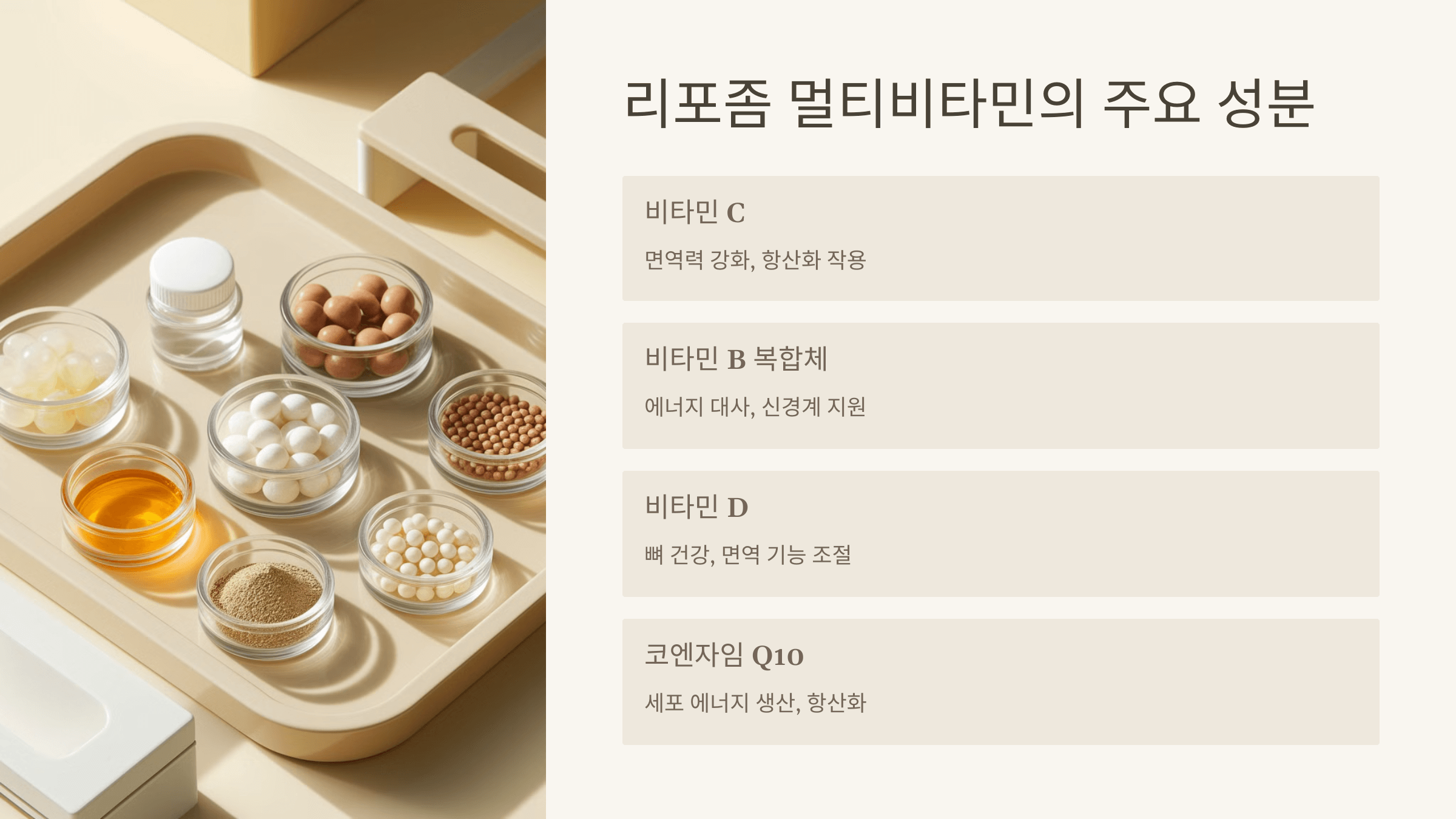 리포좀 멀티비타민의 주요 성분

비타민 C

면역력 강화, 항산화 작용

비타민 B 복합체

에너지 대사, 신경계 지원

비타민 D

뼈 건강, 면역 기능 조절

코엔자임 Q10

세포 에너지 생산, 항산화